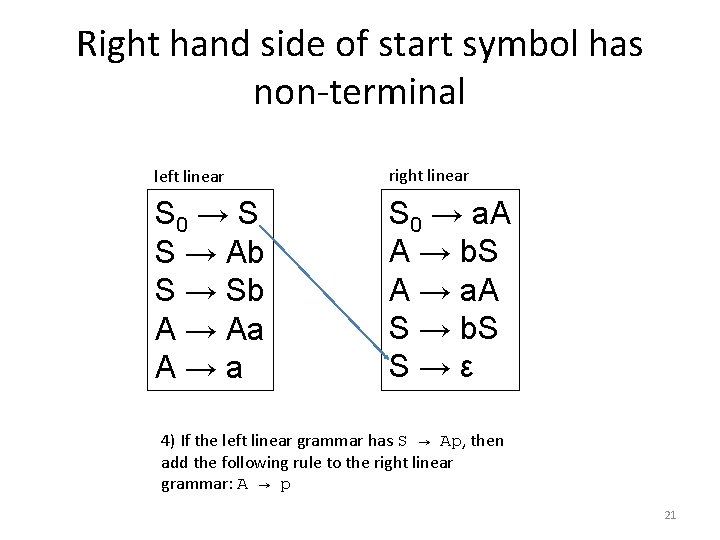 Right hand side of start symbol has non-terminal

left linear

$S_0 \rightarrow S$
$S \rightarrow Ab$
$S \rightarrow Sb$
$A \rightarrow Aa$
$A \rightarrow a$

right linear

$S_0 \rightarrow aA$
$A \rightarrow bS$
$A \rightarrow aA$
$S \rightarrow bS$
$S \rightarrow \varepsilon$

4) If the left linear grammar has $S \rightarrow Ap$, then add the following rule to the right linear grammar: $A \rightarrow p$

21